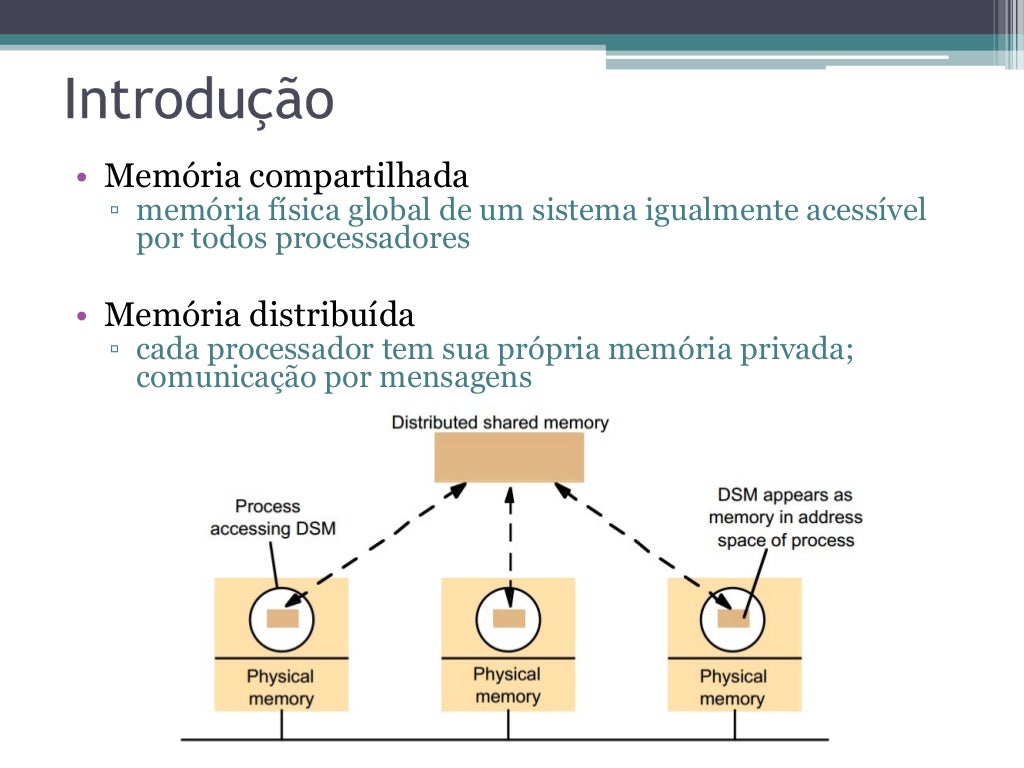 Introdução

• Memória compartilhada
▫ memória física global de um sistema igualmente acessível por todos processadores

• Memória distribuída
▫ cada processador tem sua própria memória privada; comunicação por mensagens

Distributed shared memory

Process accessing DSM

DSM appears as memory in address space of process

Physical memory

Physical memory

Physical memory